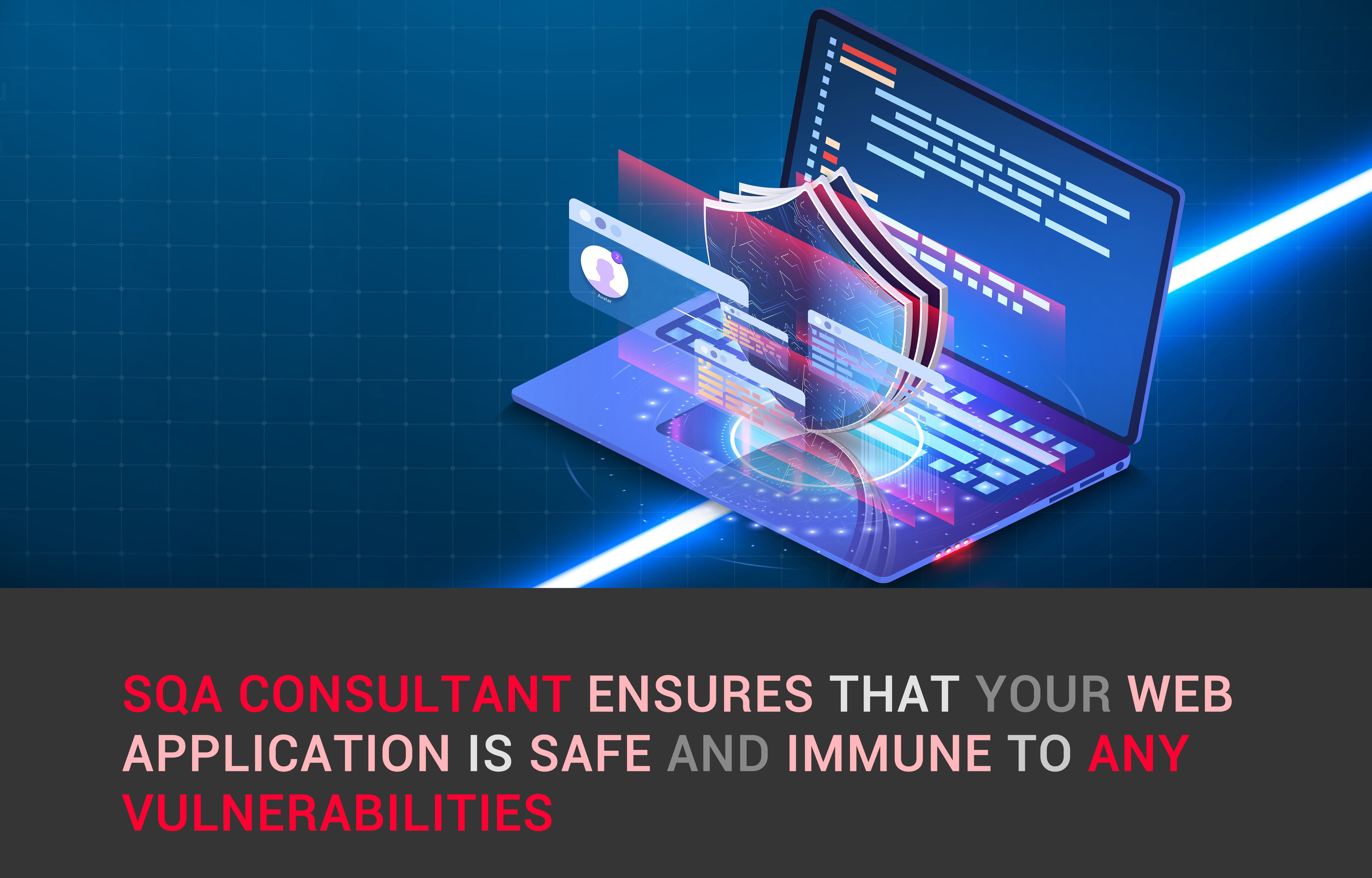 Avatar

SQA CONSULTANT ENSURES THAT YOUR WEB APPLICATION IS SAFE AND IMMUNE TO ANY VULNERABILITIES